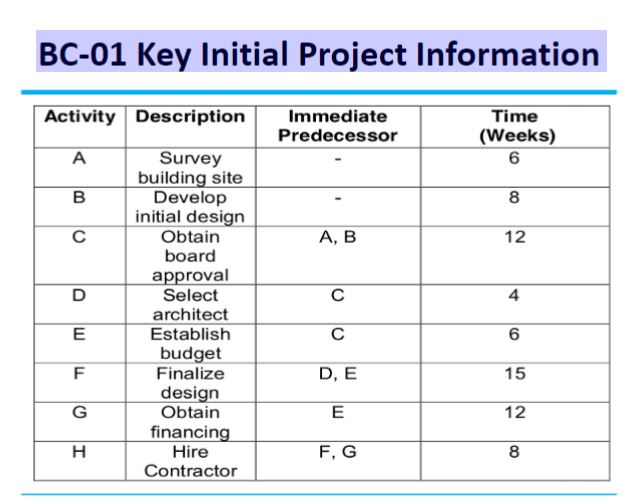 BC-01 Key Initial Project Information

| Activity | Description | Immediate Predecessor | Time (Weeks) |
|---|---|---|---|
| A | Survey building site | - | 6 |
| B | Develop initial design | - | 8 |
| C | Obtain board approval | A, B | 12 |
| D | Select architect | C | 4 |
| E | Establish budget | C | 6 |
| F | Finalize design | D, E | 15 |
| G | Obtain financing | E | 12 |
| H | Hire Contractor | F, G | 8 |